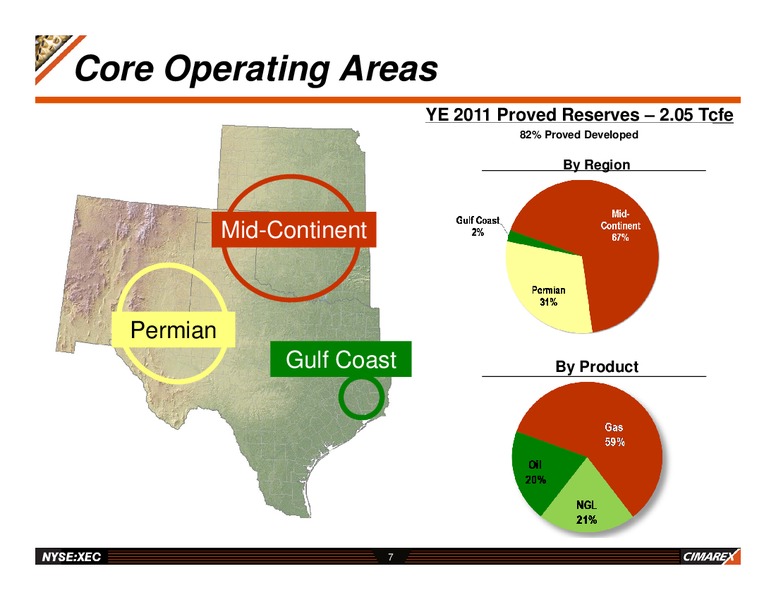 Core Operating Areas

Mid-Continent

Permian

Gulf Coast

YE 2011 Proved Reserves – 2.05 Tcfe

82% Proved Developed

By Region

Gulf Coast 2%

Mid-Continent 67%

Permian 31%

By Product

Gas 59%

Oil 20%

NGL 21%

NYSE:XEC

7

CIMAREX